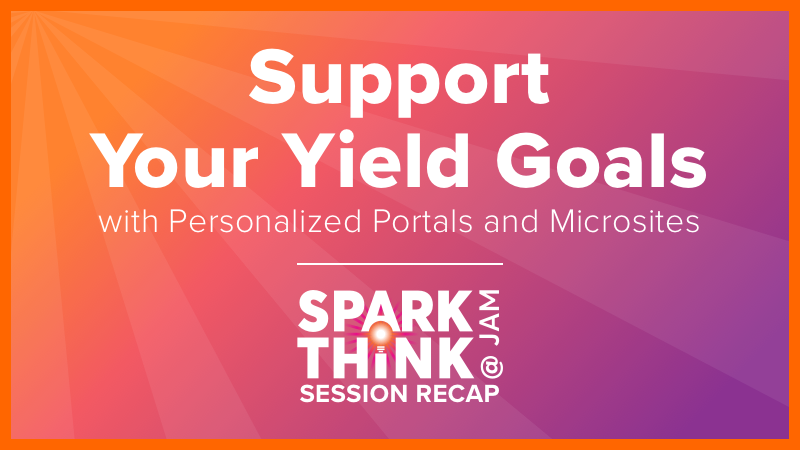 Support
Your Yield Goals
with Personalized Portals and Microsites

SPARK
THINK
@ JAM
SESSION RECAP